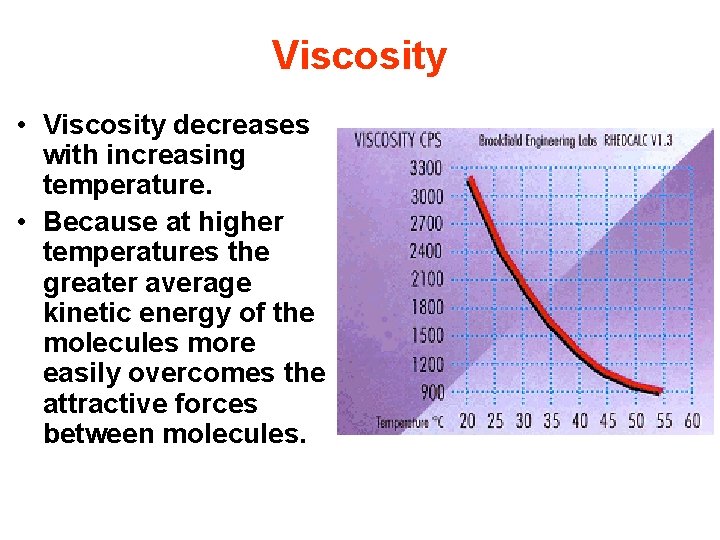 Viscosity

• Viscosity decreases with increasing temperature.
• Because at higher temperatures the greater average kinetic energy of the molecules more easily overcomes the attractive forces between molecules.

VISCOSITY CPS
Brookfield Engineering Labs RHEOCALC V1.3
3300
3000
2700
2400
2100
1800
1500
1200
900
Temperature °C 20 25 30 35 40 45 50 55 60